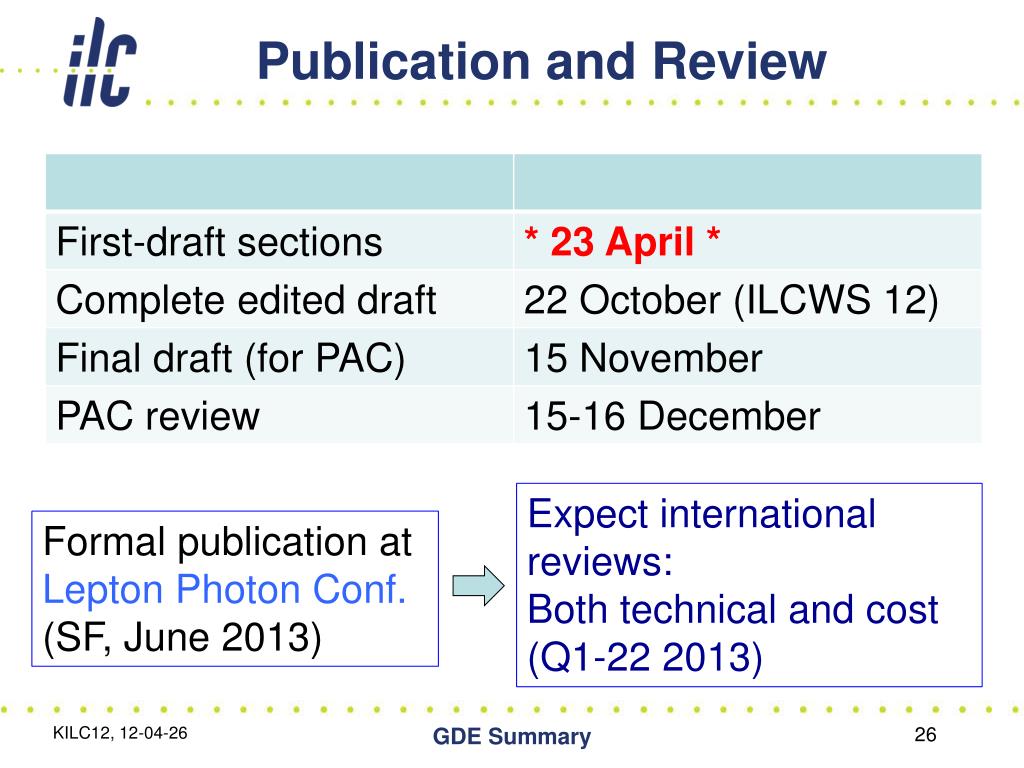 ilc

Publication and Review

| | |
|---|---|
| First-draft sections | * 23 April * |
| Complete edited draft | 22 October (ILCWS 12) |
| Final draft (for PAC) | 15 November |
| PAC review | 15-16 December |

Formal publication at Lepton Photon Conf. (SF, June 2013)

Expect international reviews:
Both technical and cost (Q1-22 2013)

KILC12, 12-04-26

GDE Summary

26